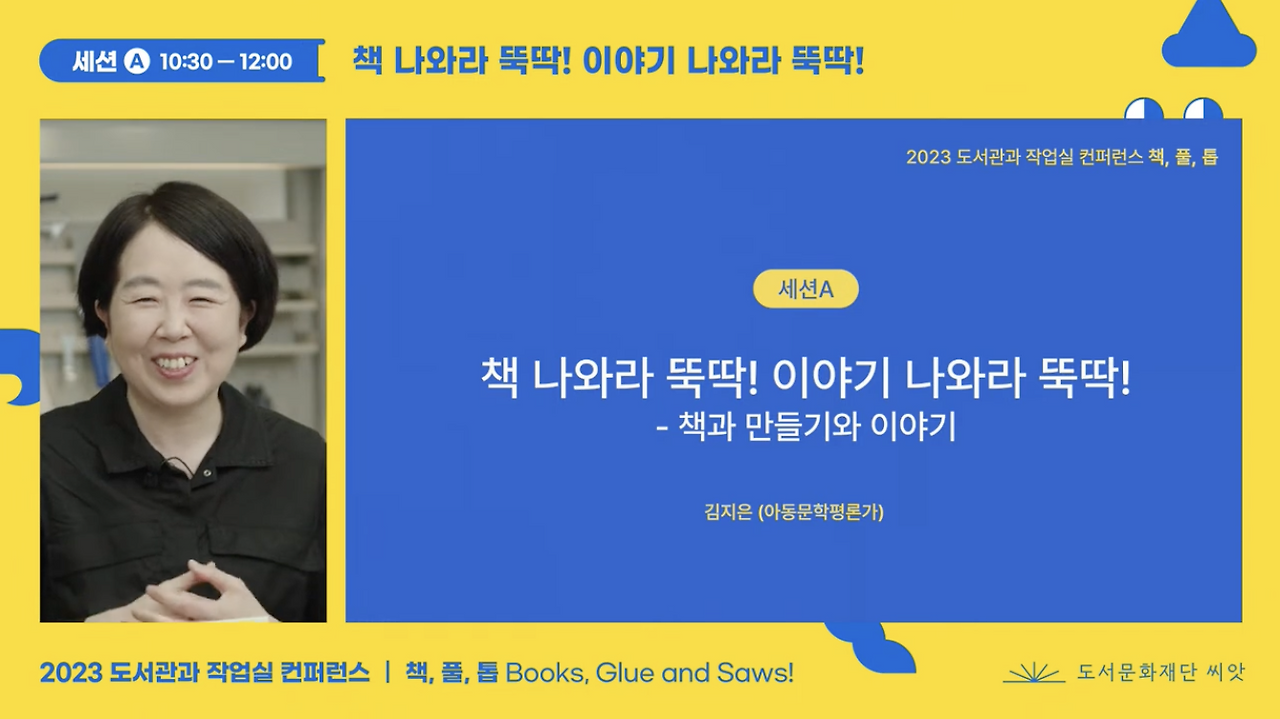 세션 A 10:30 — 12:00

책 나와라 뚝딱! 이야기 나와라 뚝딱!

2023 도서관과 작업실 컨퍼런스 책, 풀, 톱

세션A

책 나와라 뚝딱! 이야기 나와라 뚝딱!
- 책과 만들기와 이야기

김지은 (아동문학평론가)

2023 도서관과 작업실 컨퍼런스 | 책, 풀, 톱 Books, Glue and Saws!

도서문화재단 씨앗